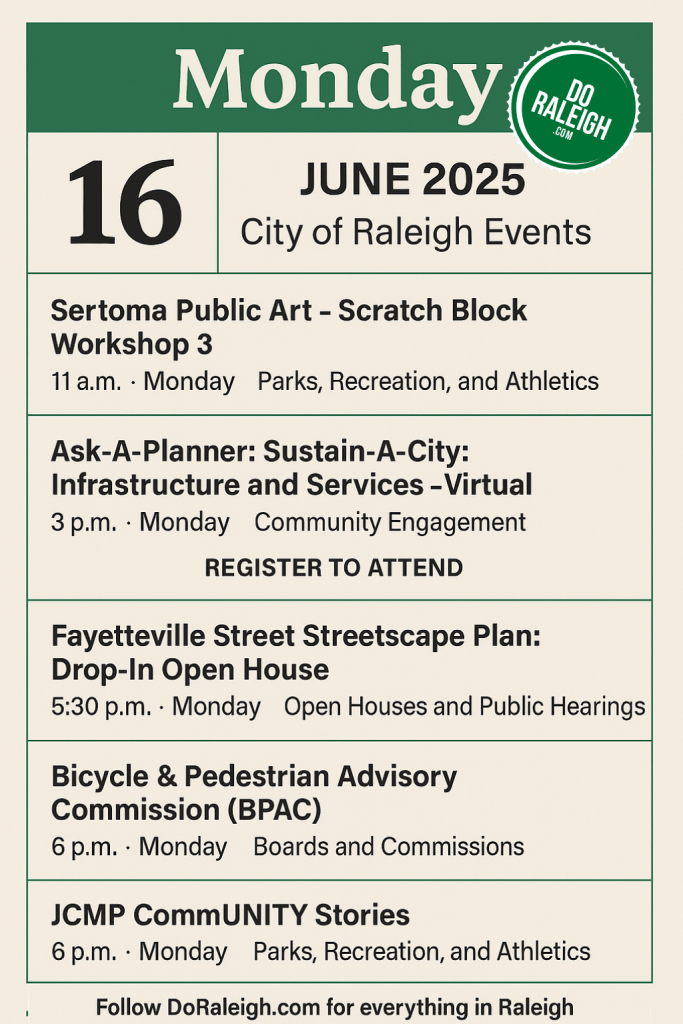 Monday

DO RALEIGH .COM

16

JUNE 2025

City of Raleigh Events

Sertoma Public Art – Scratch Block Workshop 3

11 a.m. · Monday Parks, Recreation, and Athletics

Ask-A-Planner: Sustain-A-City: Infrastructure and Services –Virtual

3 p.m. · Monday Community Engagement

REGISTER TO ATTEND

Fayetteville Street Streetscape Plan: Drop-In Open House

5:30 p.m. · Monday Open Houses and Public Hearings

Bicycle & Pedestrian Advisory Commission (BPAC)

6 p.m. · Monday Boards and Commissions

JCMP CommUNITY Stories

6 p.m. · Monday Parks, Recreation, and Athletics

Follow DoRaleigh.com for everything in Raleigh